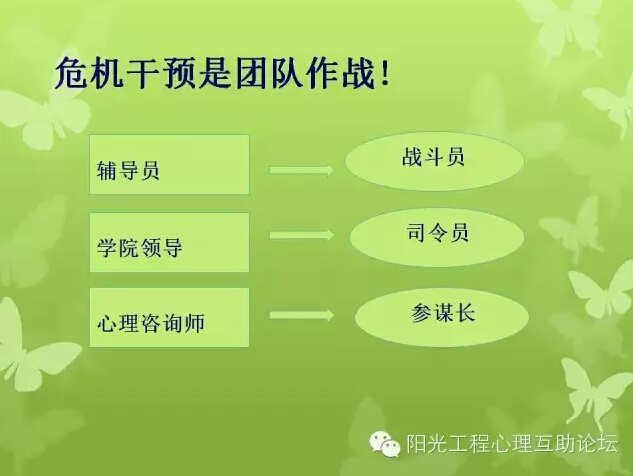 危机干预是团队作战！

辅导员

战斗员

学院领导

司令员

心理咨询师

参谋长

阳光工程心理互助论坛